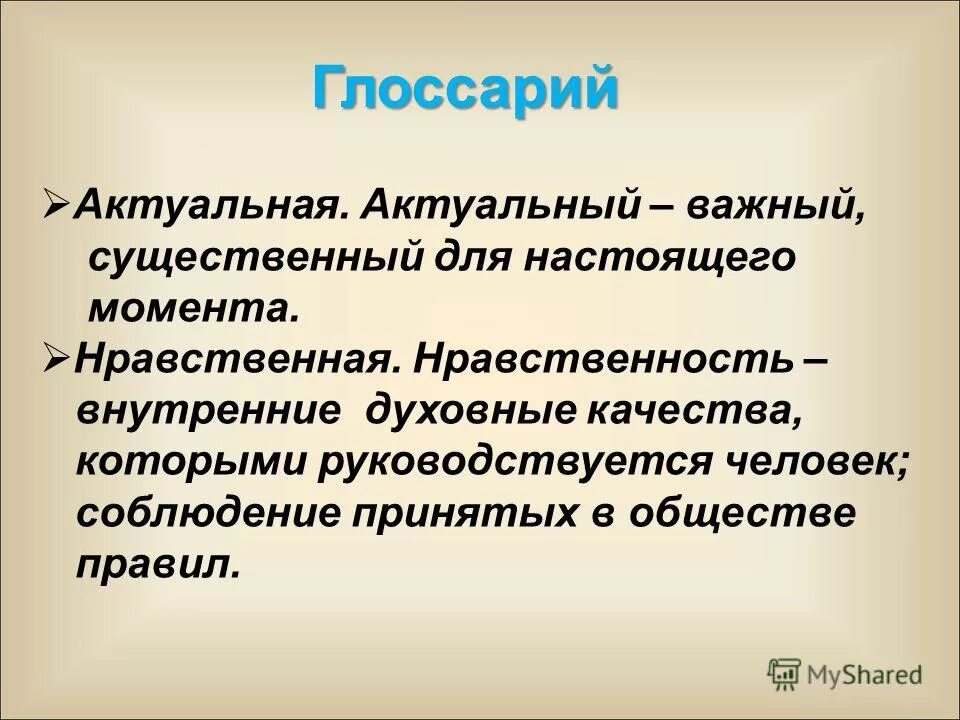 Глоссарий

➢Актуальная. Актуальный – важный, существенный для настоящего момента.

➢Нравственная. Нравственность – внутренние духовные качества, которыми руководствуется человек; соблюдение принятых в обществе правил.

MyShared